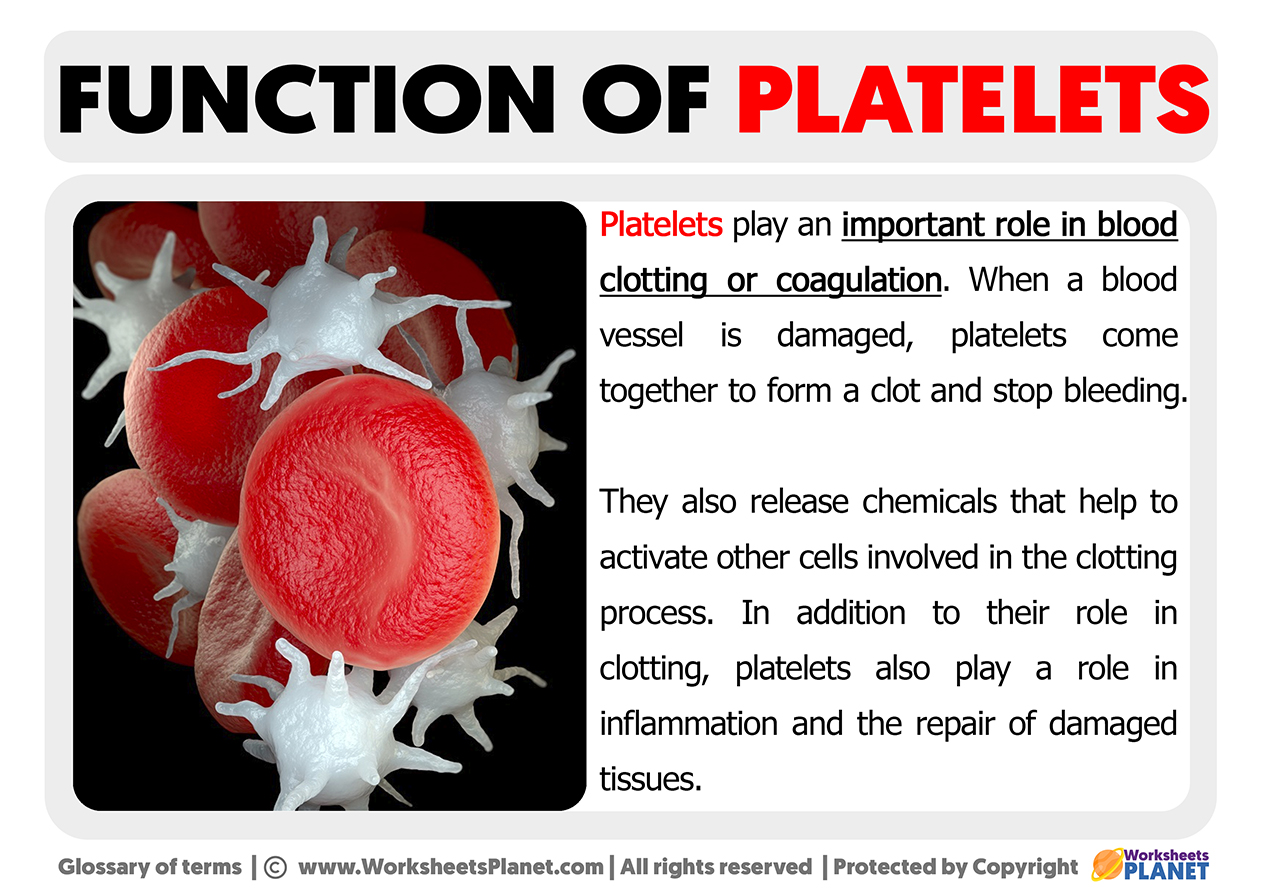 FUNCTION OF PLATELETS

Platelets play an important role in blood clotting or coagulation. When a blood vessel is damaged, platelets come together to form a clot and stop bleeding.

They also release chemicals that help to activate other cells involved in the clotting process. In addition to their role in clotting, platelets also play a role in inflammation and the repair of damaged tissues.

Glossary of terms | © www.WorksheetsPlanet.com | All rights reserved | Protected by Copyright

Worksheets PLANET